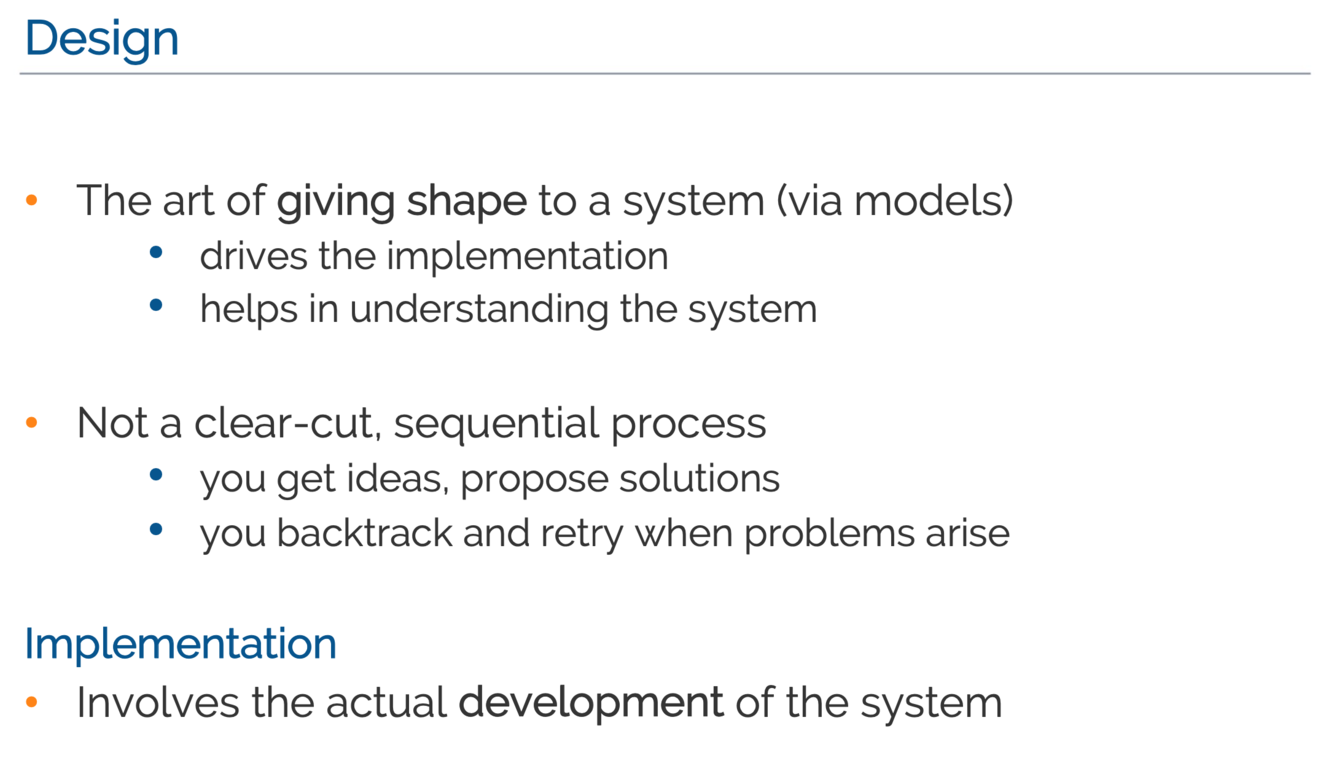 Design

• The art of giving shape to a system (via models)
  • drives the implementation
  • helps in understanding the system

• Not a clear-cut, sequential process
  • you get ideas, propose solutions
  • you backtrack and retry when problems arise

Implementation
• Involves the actual development of the system